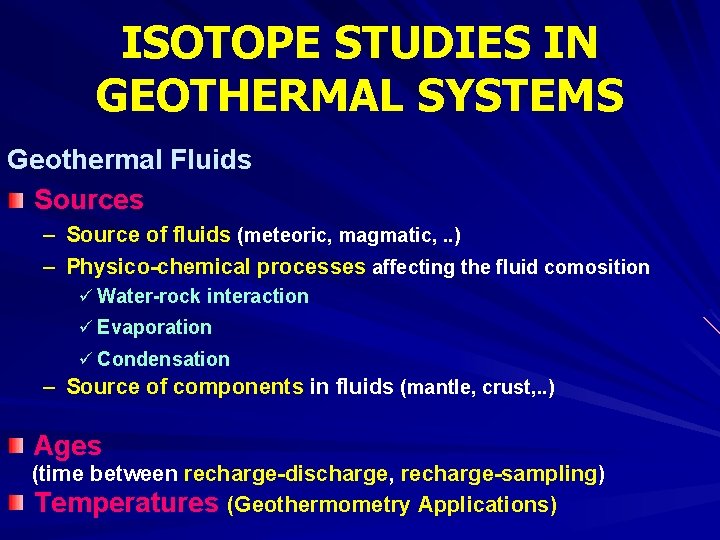 ISOTOPE STUDIES IN GEOTHERMAL SYSTEMS

Geothermal Fluids

Sources

– Source of fluids (meteoric, magmatic, ..)

– Physico-chemical processes affecting the fluid comosition

✓ Water-rock interaction

✓ Evaporation

✓ Condensation

– Source of components in fluids (mantle, crust,..)

Ages
(time between recharge-discharge, recharge-sampling)

Temperatures (Geothermometry Applications)